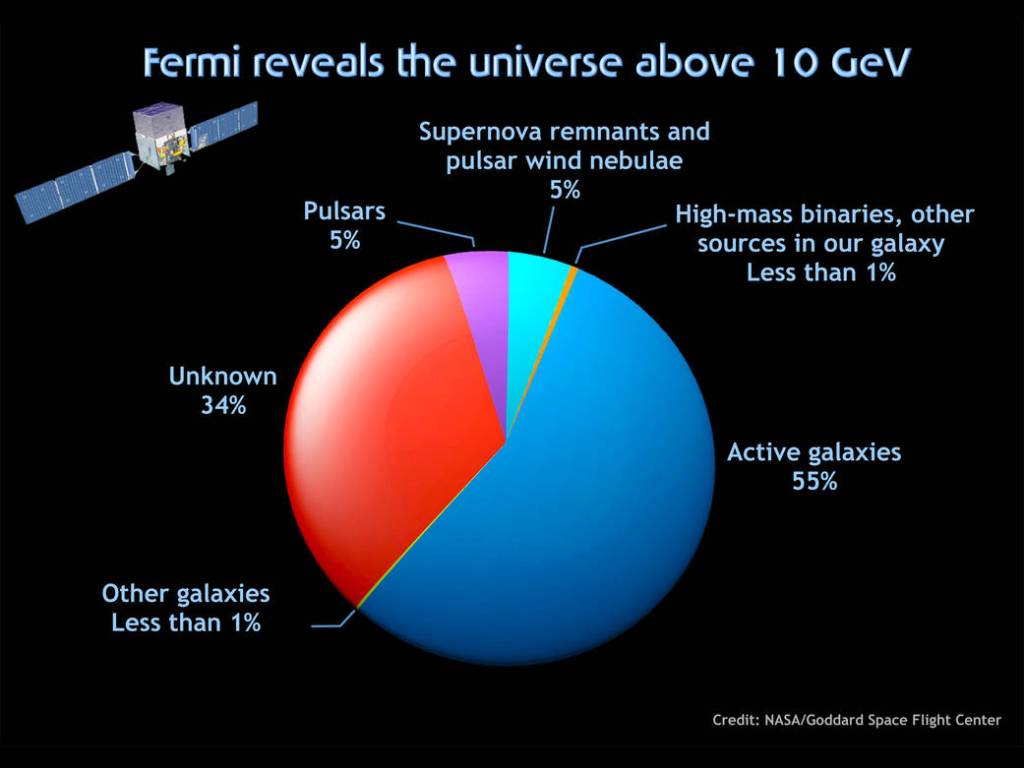 Fermi reveals the universe above 10 GeV

Supernova remnants and pulsar wind nebulae
5%

Pulsars
5%

High-mass binaries, other sources in our galaxy
Less than 1%

Unknown
34%

Active galaxies
55%

Other galaxies
Less than 1%

Credit: NASA/Goddard Space Flight Center